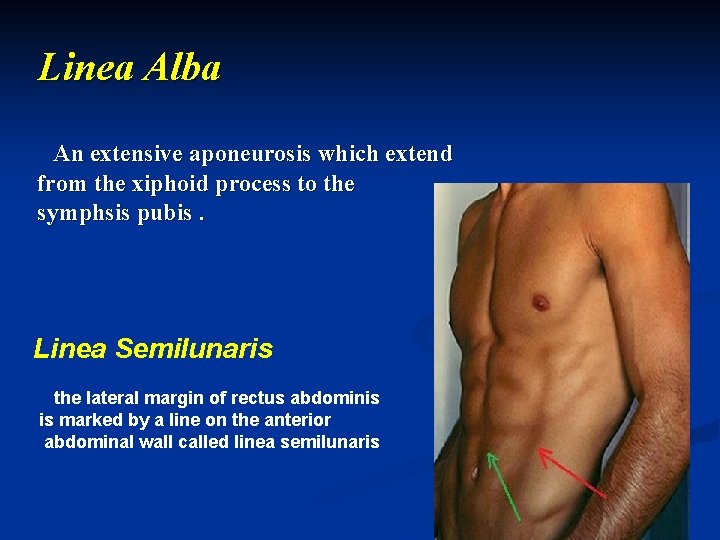 Linea Alba

An extensive aponeurosis which extend from the xiphoid process to the symphsis pubis .

Linea Semilunaris

the lateral margin of rectus abdominis is marked by a line on the anterior abdominal wall called linea semilunaris